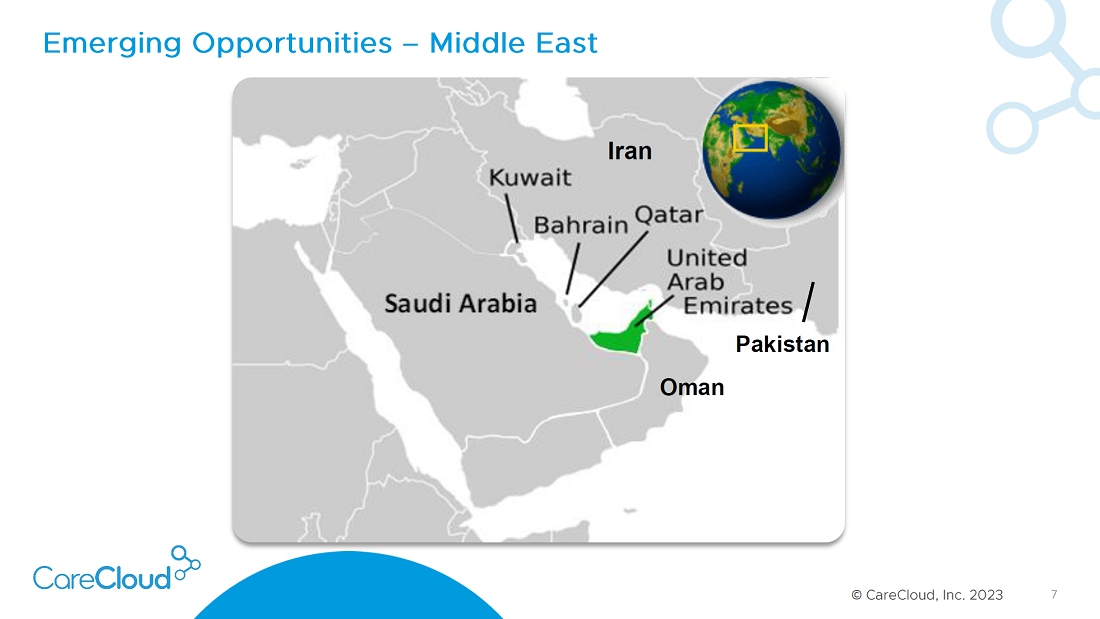 Emerging Opportunities – Middle East

Iran

Kuwait

Bahrain

Qatar

United Arab Emirates

Saudi Arabia

Pakistan

Oman

CareCloud

© CareCloud, Inc. 2023

7